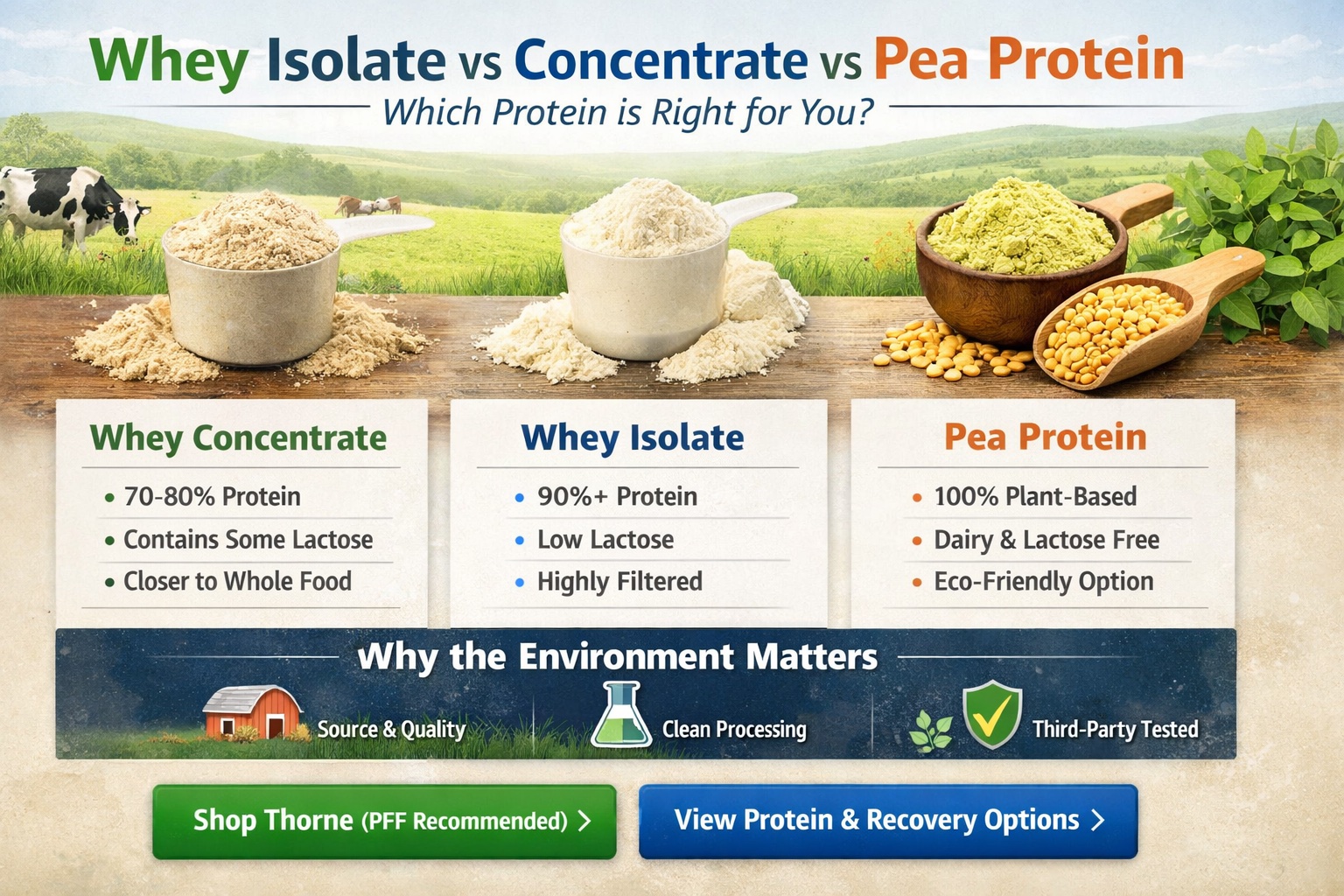 Whey Isolate vs Concentrate vs Pea Protein

Which Protein is Right for You?

Whey Concentrate
• 70-80% Protein
• Contains Some Lactose
• Closer to Whole Food

Whey Isolate
• 90%+ Protein
• Low Lactose
• Highly Filtered

Pea Protein
• 100% Plant-Based
• Dairy & Lactose Free
• Eco-Friendly Option

Why the Environment Matters

Source & Quality

Clean Processing

Third-Party Tested

Shop Thorne (PFF Recommended) >

View Protein & Recovery Options >